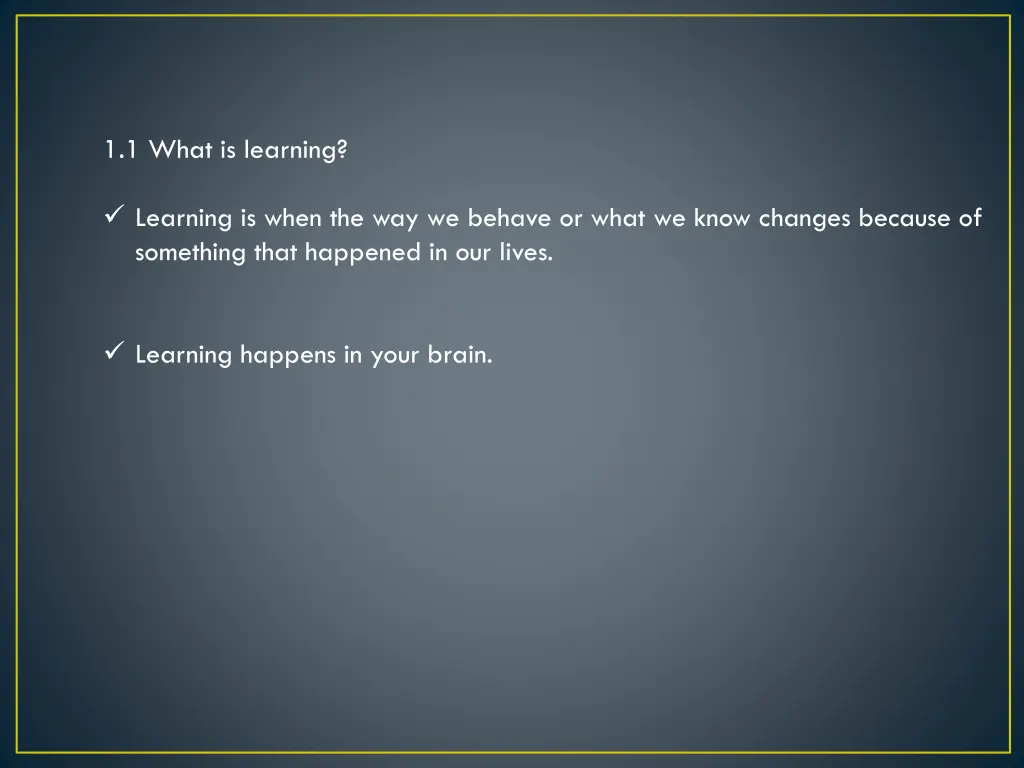 1.1 What is learning?

✓ Learning is when the way we behave or what we know changes because of something that happened in our lives.

✓ Learning happens in your brain.